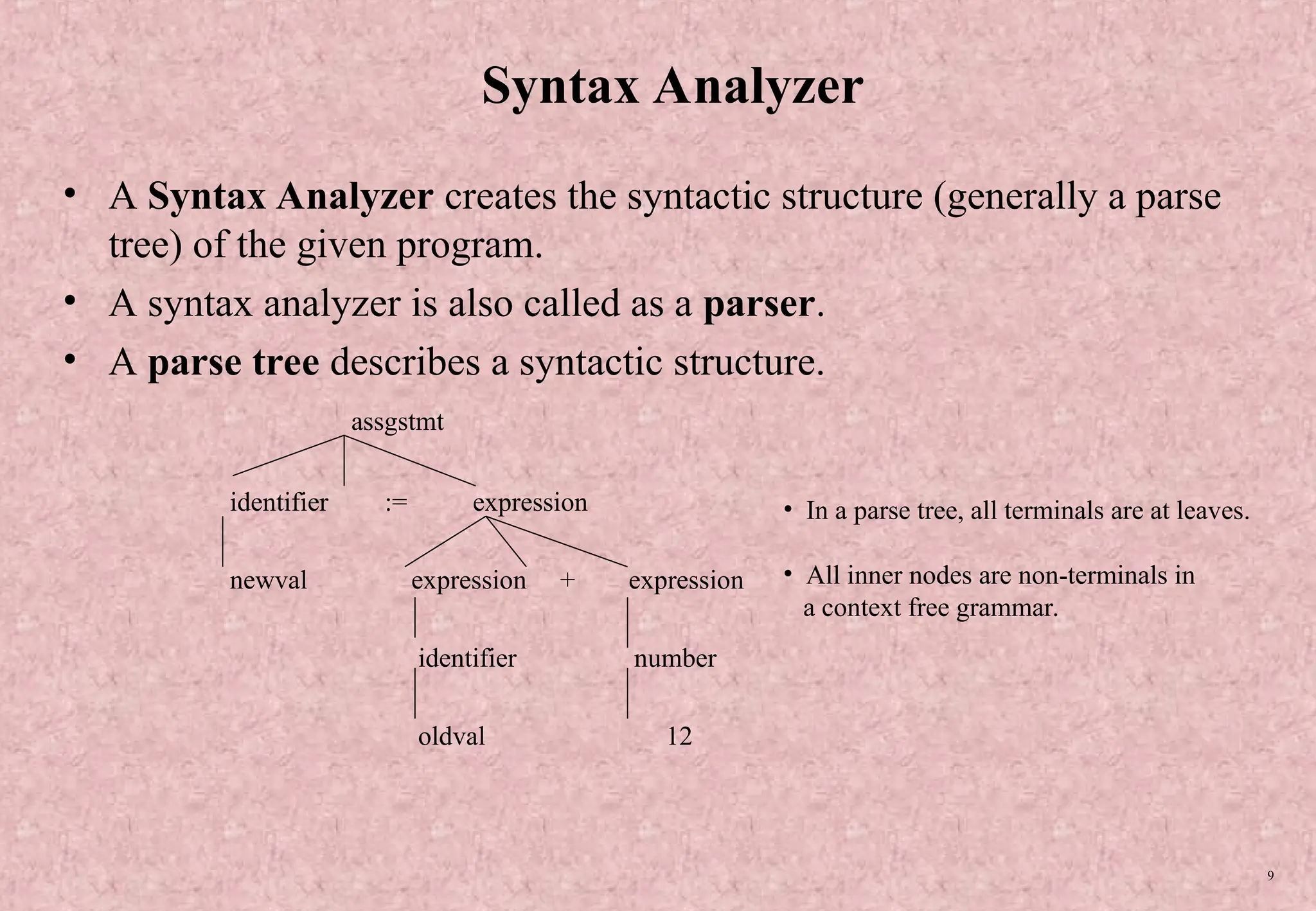 Syntax Analyzer

• A Syntax Analyzer creates the syntactic structure (generally a parse tree) of the given program.
• A syntax analyzer is also called as a parser.
• A parse tree describes a syntactic structure.

assgstmt

identifier := expression

newval expression + expression

identifier number

oldval 12

• In a parse tree, all terminals are at leaves.

• All inner nodes are non-terminals in a context free grammar.

9